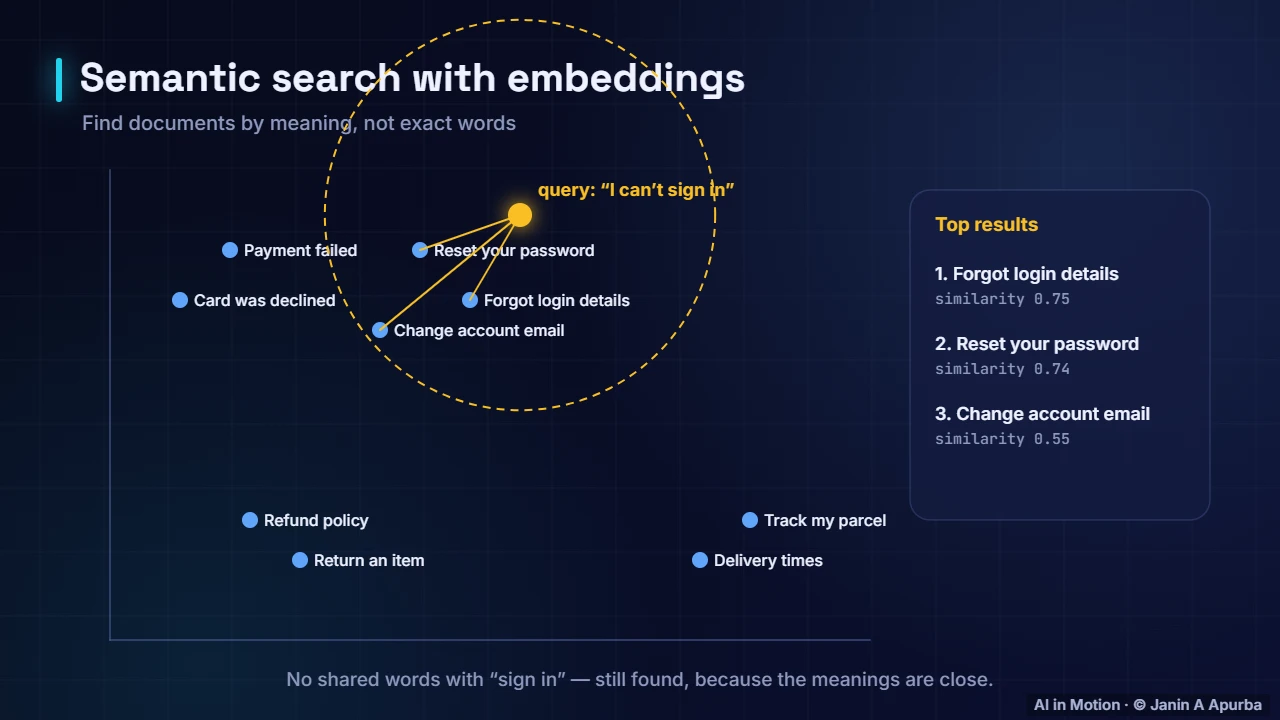 Semantic search with embeddings

Find documents by meaning, not exact words

query: "I can't sign in"

Payment failed

Reset your password

Card was declined

Forgot login details

Change account email

Refund policy

Return an item

Track my parcel

Delivery times

Top results

1. Forgot login details
similarity 0.75

2. Reset your password
similarity 0.74

3. Change account email
similarity 0.55

No shared words with "sign in" — still found, because the meanings are close.

AI in Motion · © Janin A Apurba